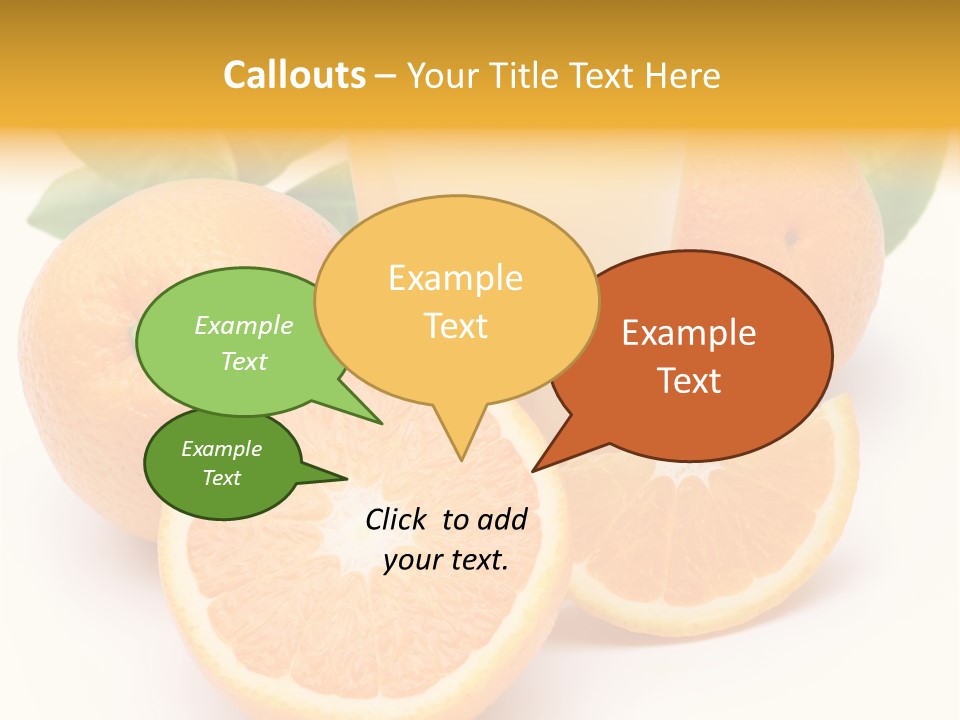 Callouts – Your Title Text Here

Example Text

Example Text

Example Text

Example Text

Click to add your text.